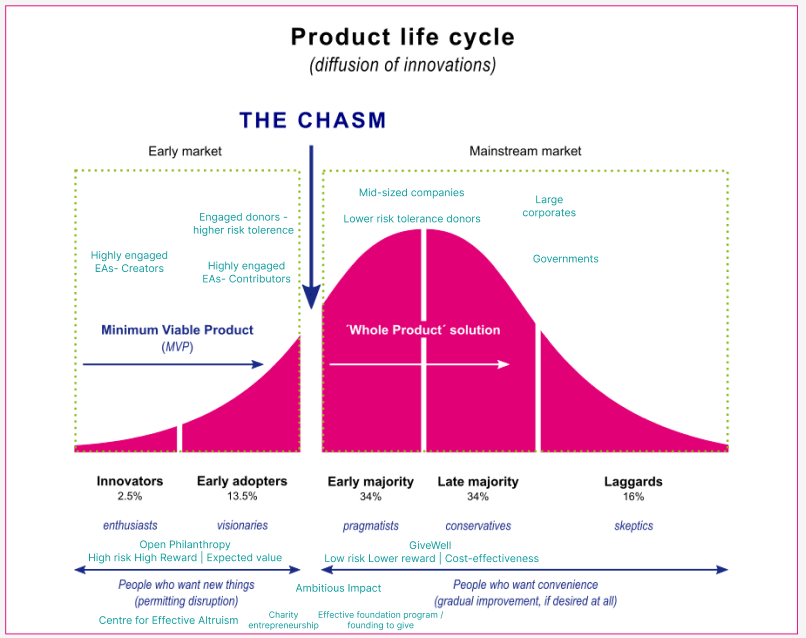 Product life cycle
(diffusion of innovations)

THE CHASM

Early market

Mainstream market

Highly engaged EAs- Creators

Engaged donors - higher risk tolerence

Highly engaged EAs- Contributors

Mid-sized companies

Lower risk tolerance donors

Large corporates

Governments

Minimum Viable Product
(MVP)

´Whole Product´ solution

Innovators
2.5%

Early adopters
13.5%

Early majority
34%

Late majority
34%

Laggards
16%

enthusiasts

visionaries

pragmatists

conservatives

skeptics

Open Philanthropy
High risk High Reward | Expected value

GiveWell
Low risk Lower reward | Cost-effectiveness

People who want new things
(permitting disruption)

Ambitious Impact

People who want convenience
(gradual improvement, if desired at all)

Centre for Effective Altruism

Charity entrepreneurship

Effective foundation program / founding to give